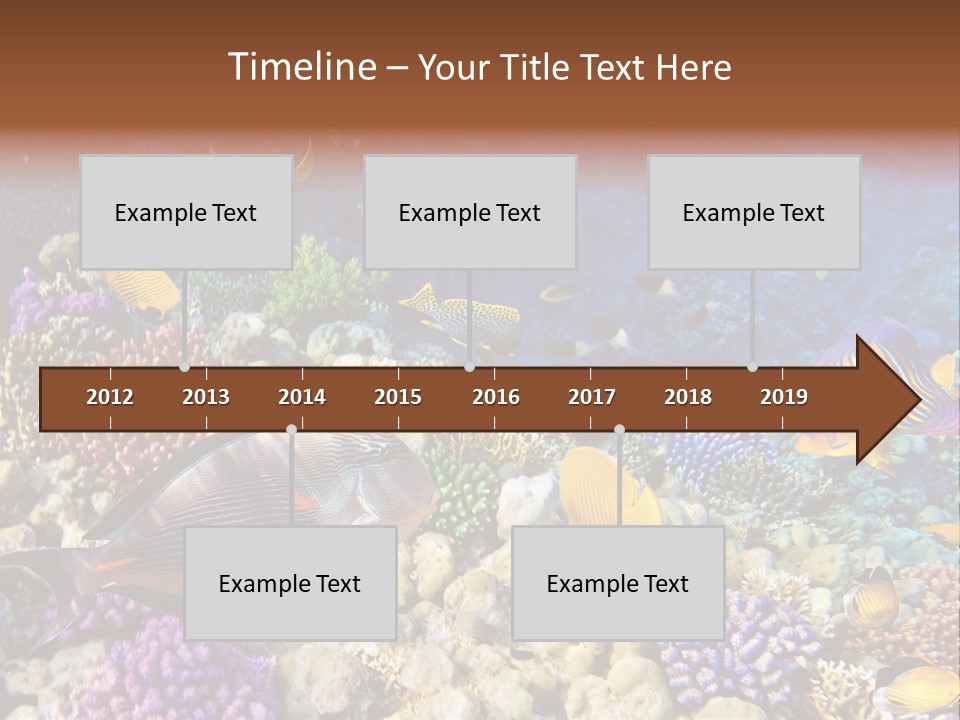 Timeline – Your Title Text Here

Example Text

Example Text

Example Text

2012 2013 2014 2015 2016 2017 2018 2019

Example Text

Example Text